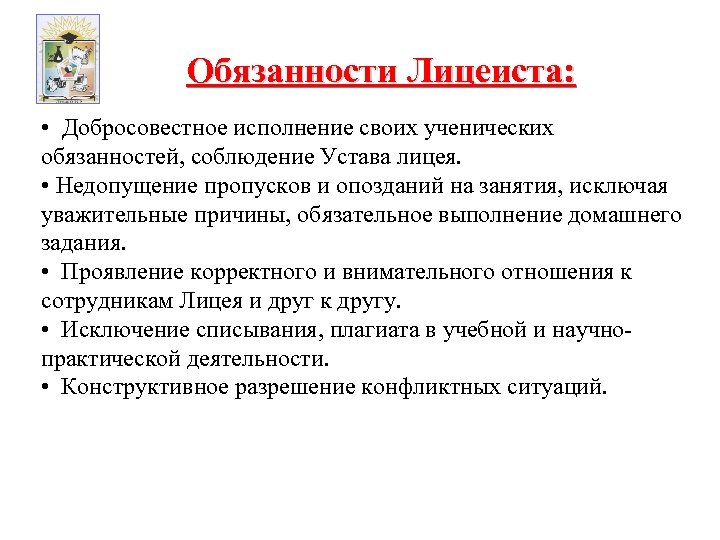 Обязанности Лицеиста:

• Добросовестное исполнение своих ученических обязанностей, соблюдение Устава лицея.
• Недопущение пропусков и опозданий на занятия, исключая уважительные причины, обязательное выполнение домашнего задания.
• Проявление корректного и внимательного отношения к сотрудникам Лицея и друг к другу.
• Исключение списывания, плагиата в учебной и научно-практической деятельности.
• Конструктивное разрешение конфликтных ситуаций.